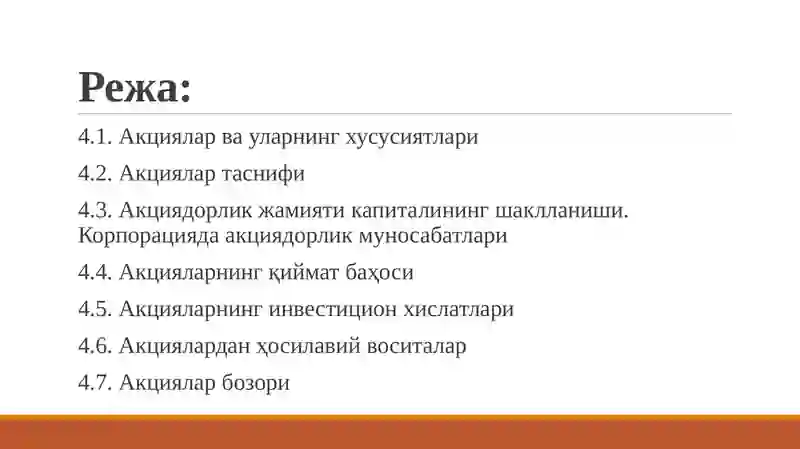 Режа:

4.1. Акциялар ва уларнинг хусусиятлари

4.2. Акциялар таснифи

4.3. Акциядорлик жамияти капиталининг шаклланиши. Корпорацияда акциядорлик муносабатлари

4.4. Акцияларнинг қиймат баҳоси

4.5. Акцияларнинг инвестицион хислатлари

4.6. Акциялардан ҳосилавий воситалар

4.7. Акциялар бозори